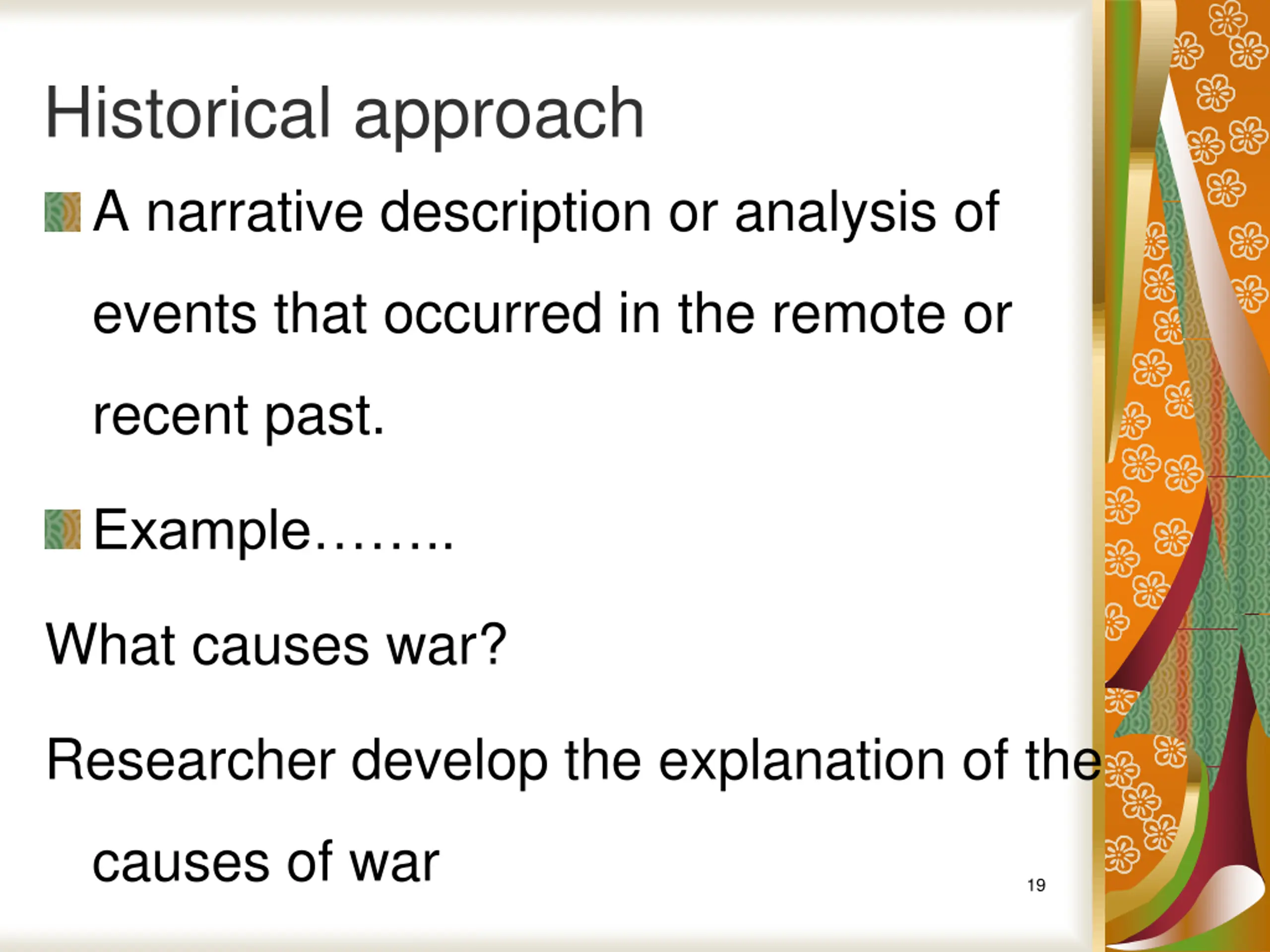 Historical approach

A narrative description or analysis of events that occurred in the remote or recent past.

Example……..

What causes war?

Researcher develop the explanation of the causes of war

19